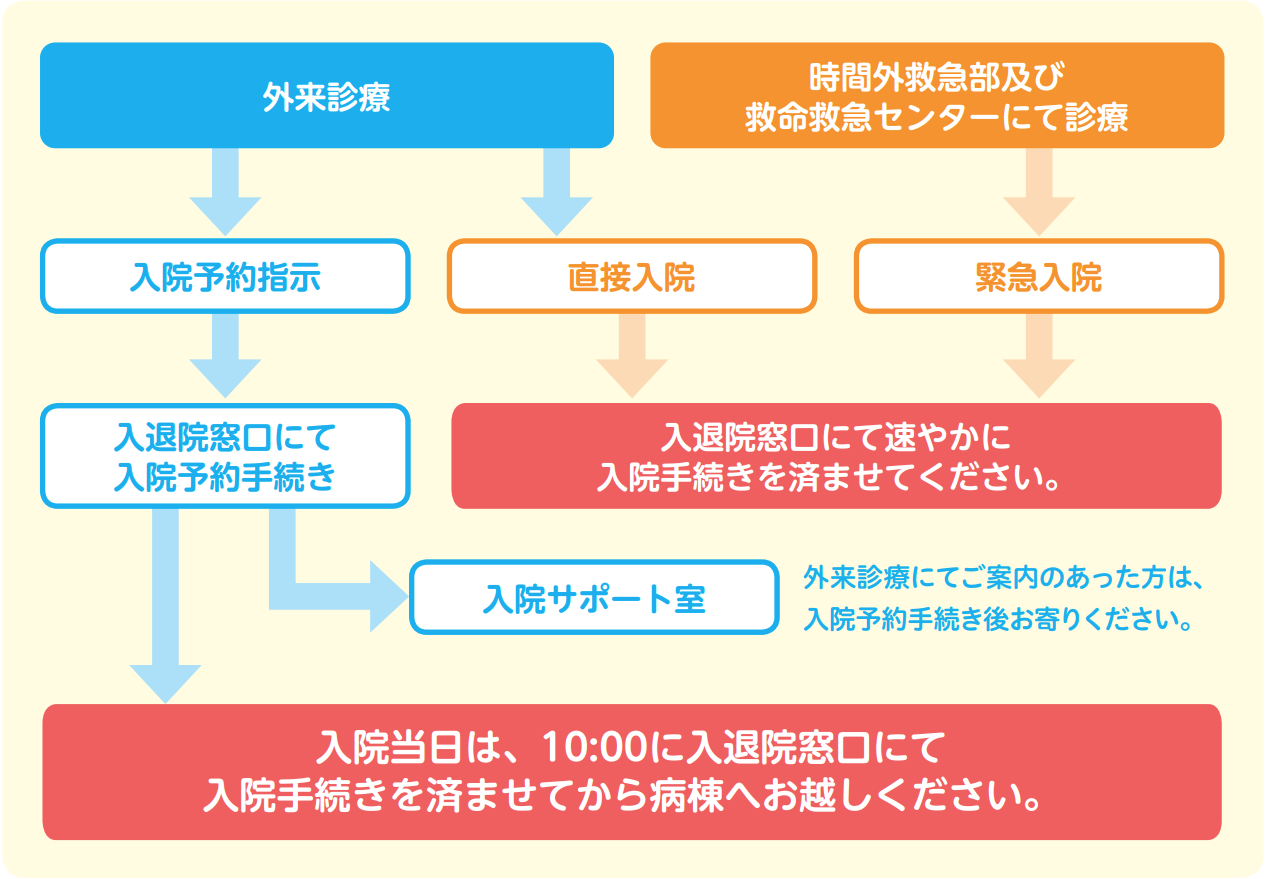 外来診療

時間外救急部及び
救命救急センターにて診療

入院予約指示

直接入院

緊急入院

入退院窓口にて
入院予約手続き

入退院窓口にて速やかに
入院手続きを済ませてください。

入院サポート室

外来診療にてご案内のあった方は、
入院予約手続き後お寄りください。

入院当日は、10:00に入退院窓口にて
入院手続きを済ませてから病棟へお越しください。